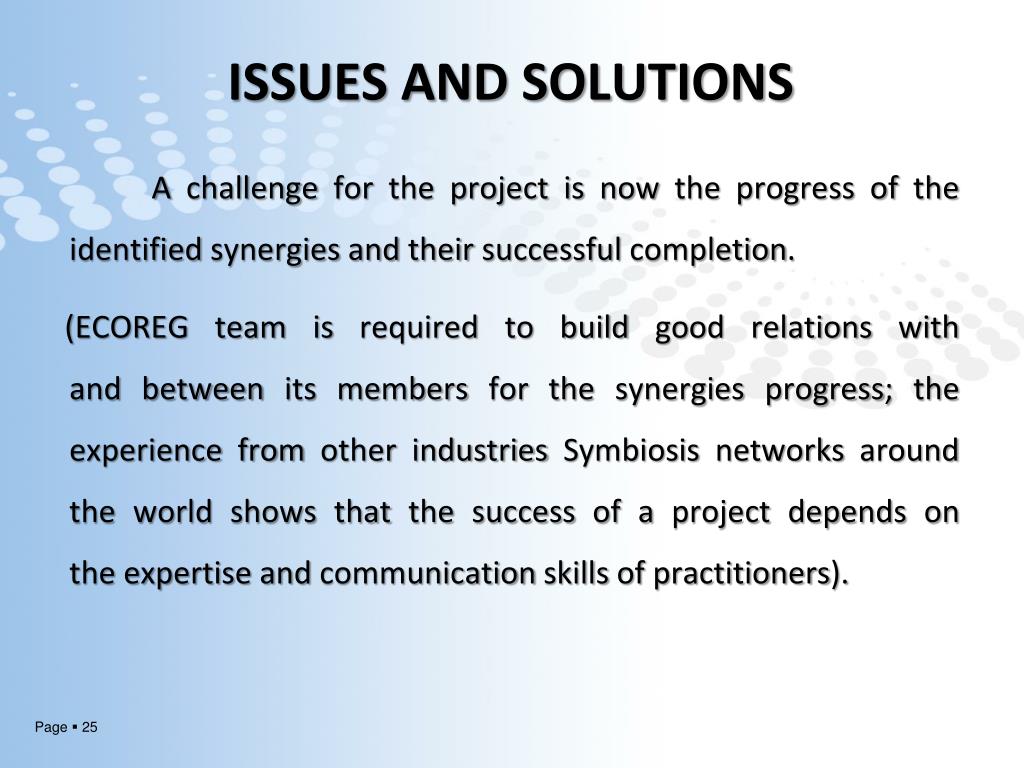 ISSUES AND SOLUTIONS

A challenge for the project is now the progress of the identified synergies and their successful completion.

(ECOREG team is required to build good relations with and between its members for the synergies progress; the experience from other industries Symbiosis networks around the world shows that the success of a project depends on the expertise and communication skills of practitioners).

Page ▪ 25